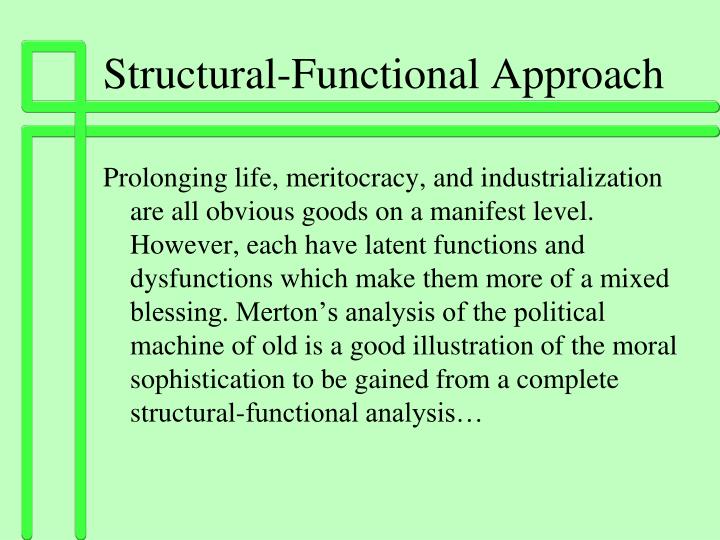 Structural-Functional Approach

Prolonging life, meritocracy, and industrialization are all obvious goods on a manifest level. However, each have latent functions and dysfunctions which make them more of a mixed blessing. Merton’s analysis of the political machine of old is a good illustration of the moral sophistication to be gained from a complete structural-functional analysis…